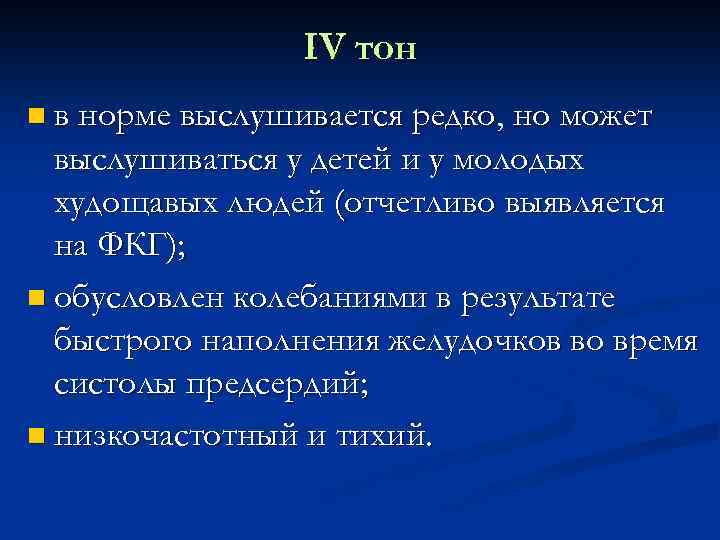 IV тон

в норме выслушивается редко, но может выслушиваться у детей и у молодых худощавых людей (отчетливо выявляется на ФКГ);

обусловлен колебаниями в результате быстрого наполнения желудочков во время систолы предсердий;

низкочастотный и тихий.